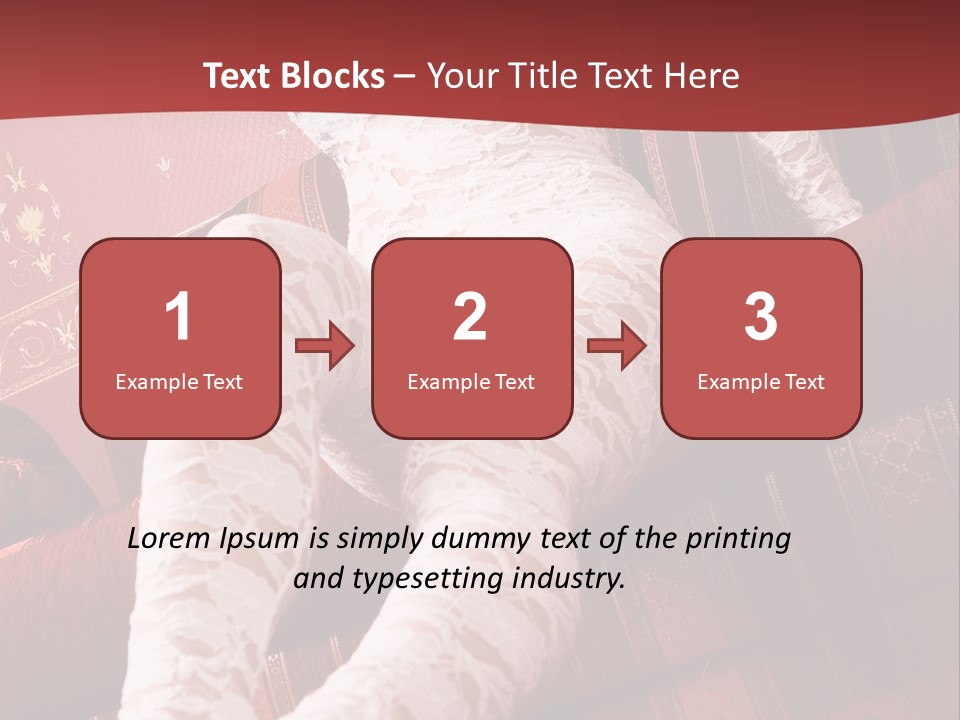 Text Blocks – Your Title Text Here

1
Example Text

2
Example Text

3
Example Text

Lorem Ipsum is simply dummy text of the printing and typesetting industry.